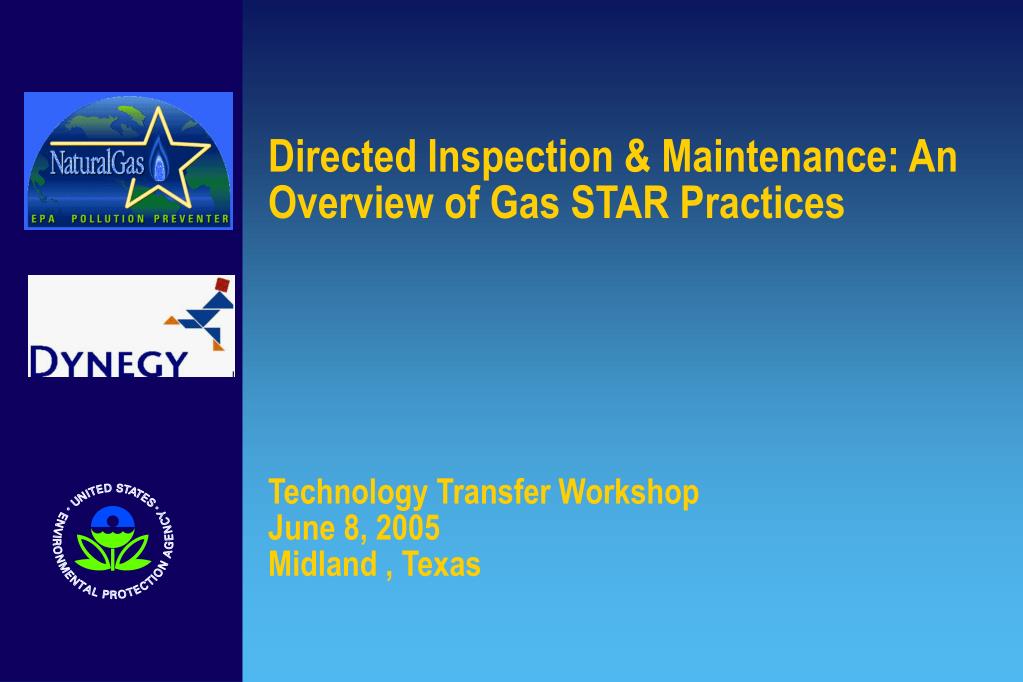 NaturalGas
EPA POLLUTION PREVENTER

DYNEGY

UNITED STATES ENVIRONMENTAL PROTECTION AGENCY

Directed Inspection & Maintenance: An Overview of Gas STAR Practices

Technology Transfer Workshop
June 8, 2005
Midland , Texas